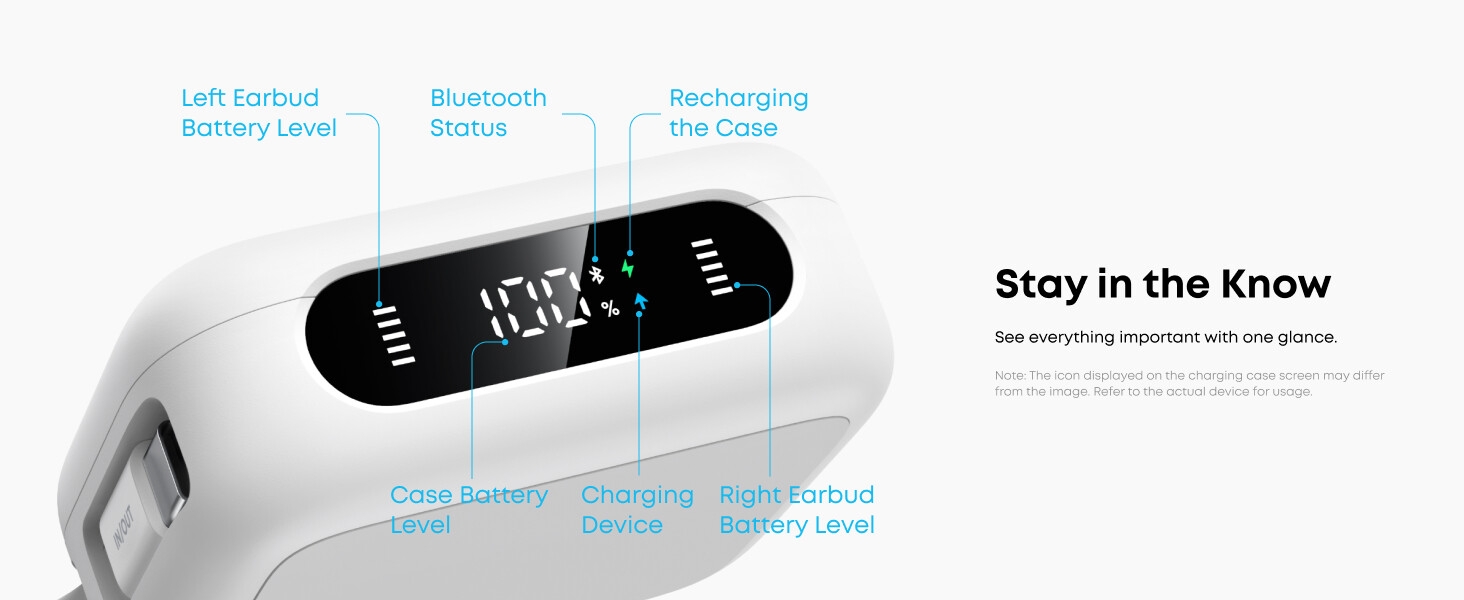 Left Earbud Battery Level

Bluetooth Status

Recharging the Case

100 %

Case Battery Level

Charging Device

Right Earbud Battery Level

IN/OUT

Stay in the Know

See everything important with one glance.

Note: The icon displayed on the charging case screen may differ from the image. Refer to the actual device for usage.